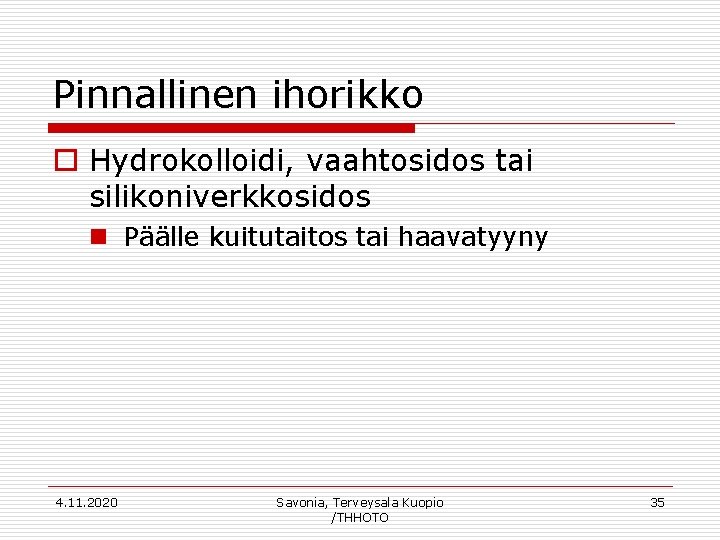 Pinnallinen ihorikko

Hydrokolloidi, vaahtosidos tai silikoniverkkosidos

Päälle kuitutaitos tai haavatyyny

4.11.2020

Savonia, Terveysala Kuopio /THHOTO

35